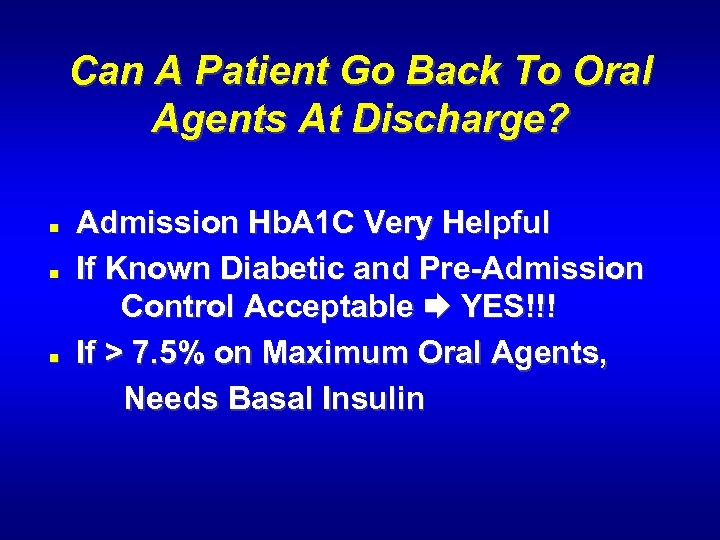 Can A Patient Go Back To Oral Agents At Discharge?

- Admission HbA1C Very Helpful
- If Known Diabetic and Pre-Admission Control Acceptable ➡ YES!!!
- If > 7.5% on Maximum Oral Agents, Needs Basal Insulin